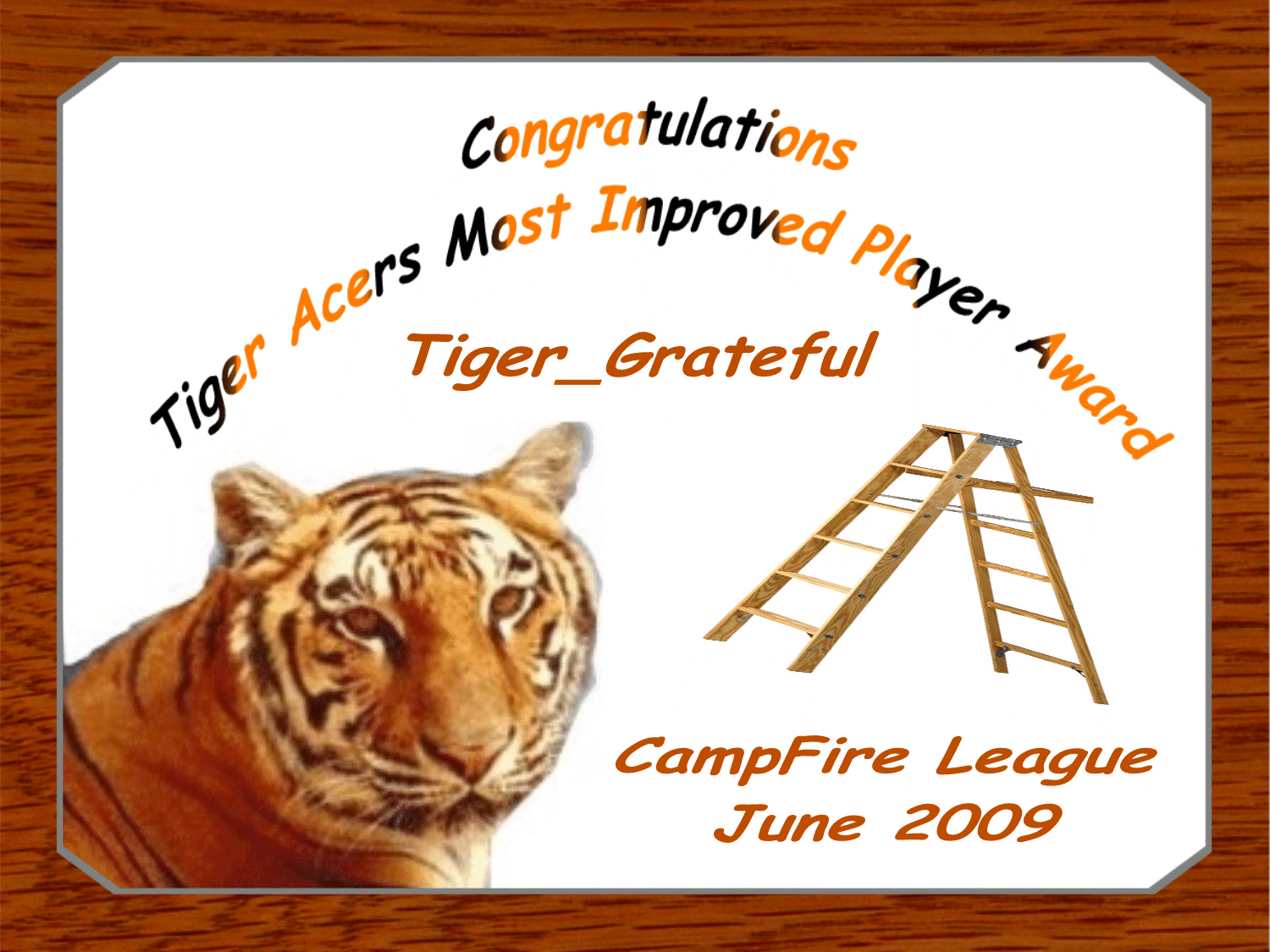 Congratulations

Tiger Acers Most Improved Player Award

Tiger_Grateful

CampFire League
June 2009